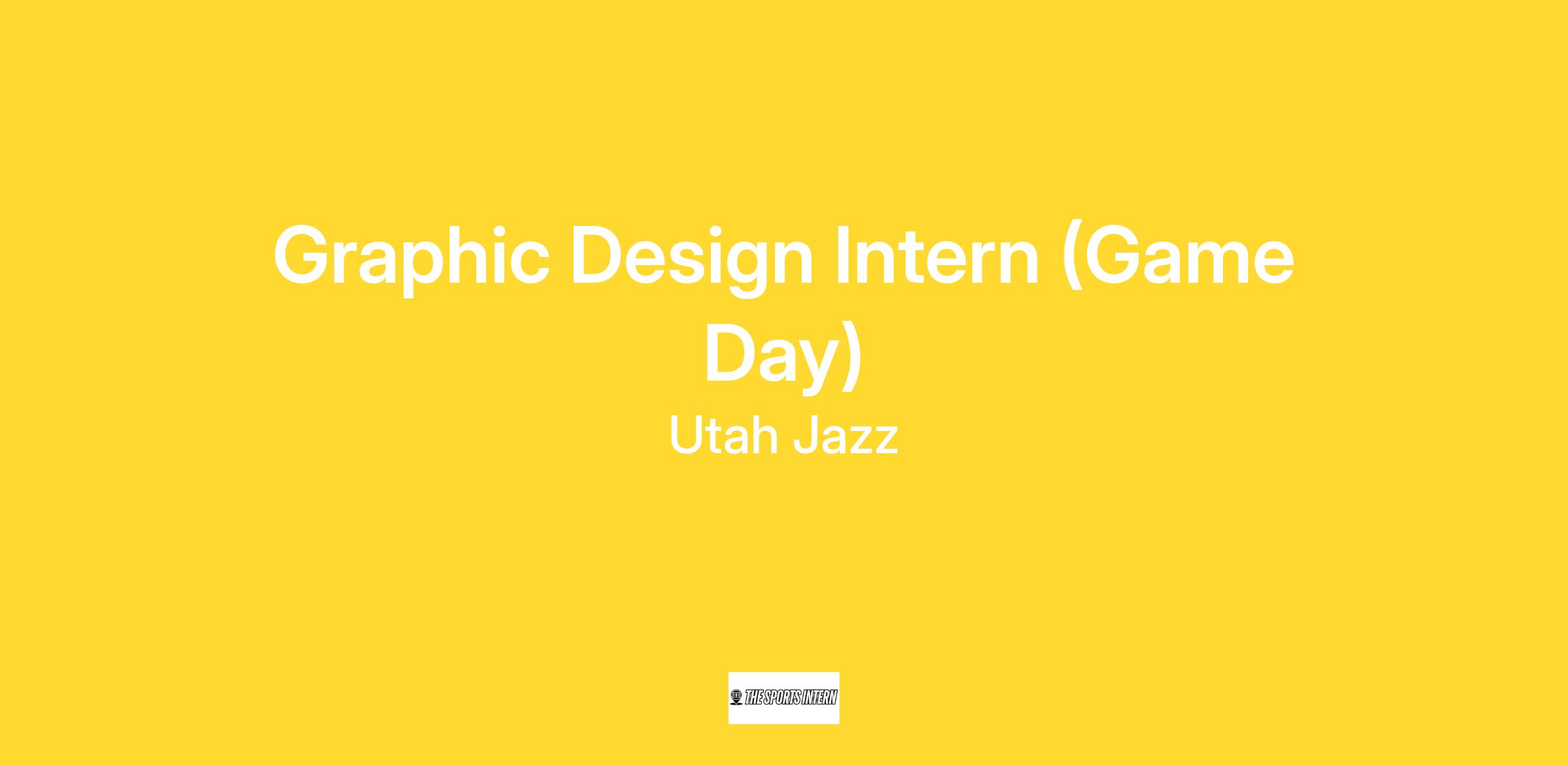 Graphic Design Intern (Game Day)

Utah Jazz

THE SPORTS INTERN